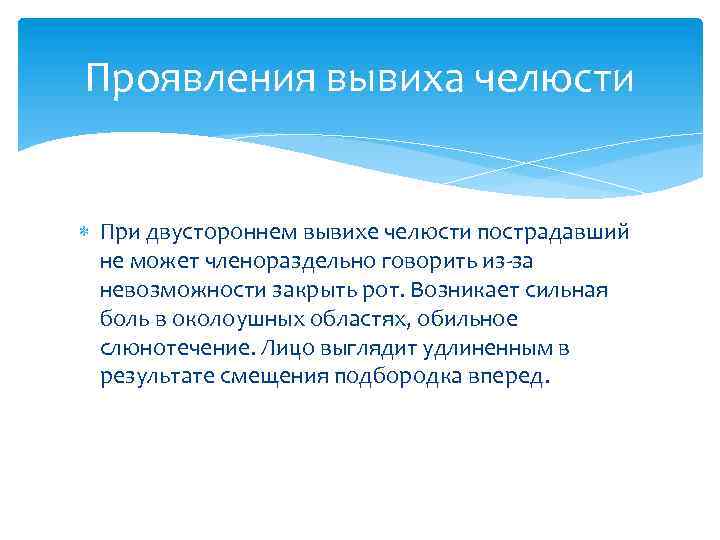 Проявления вывиха челюсти

При двустороннем вывихе челюсти пострадавший не может членораздельно говорить из-за невозможности закрыть рот. Возникает сильная боль в околоушных областях, обильное слюнотечение. Лицо выглядит удлиненным в результате смещения подбородка вперед.